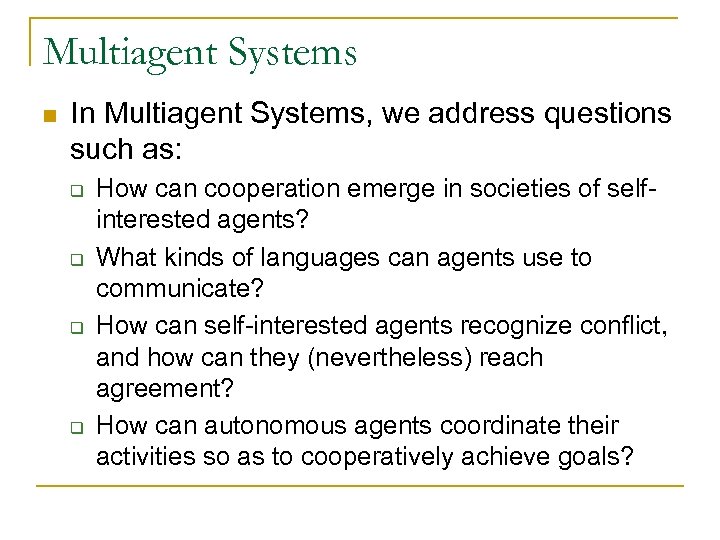 Multiagent Systems

In Multiagent Systems, we address questions such as:

How can cooperation emerge in societies of self-interested agents?

What kinds of languages can agents use to communicate?

How can self-interested agents recognize conflict, and how can they (nevertheless) reach agreement?

How can autonomous agents coordinate their activities so as to cooperatively achieve goals?